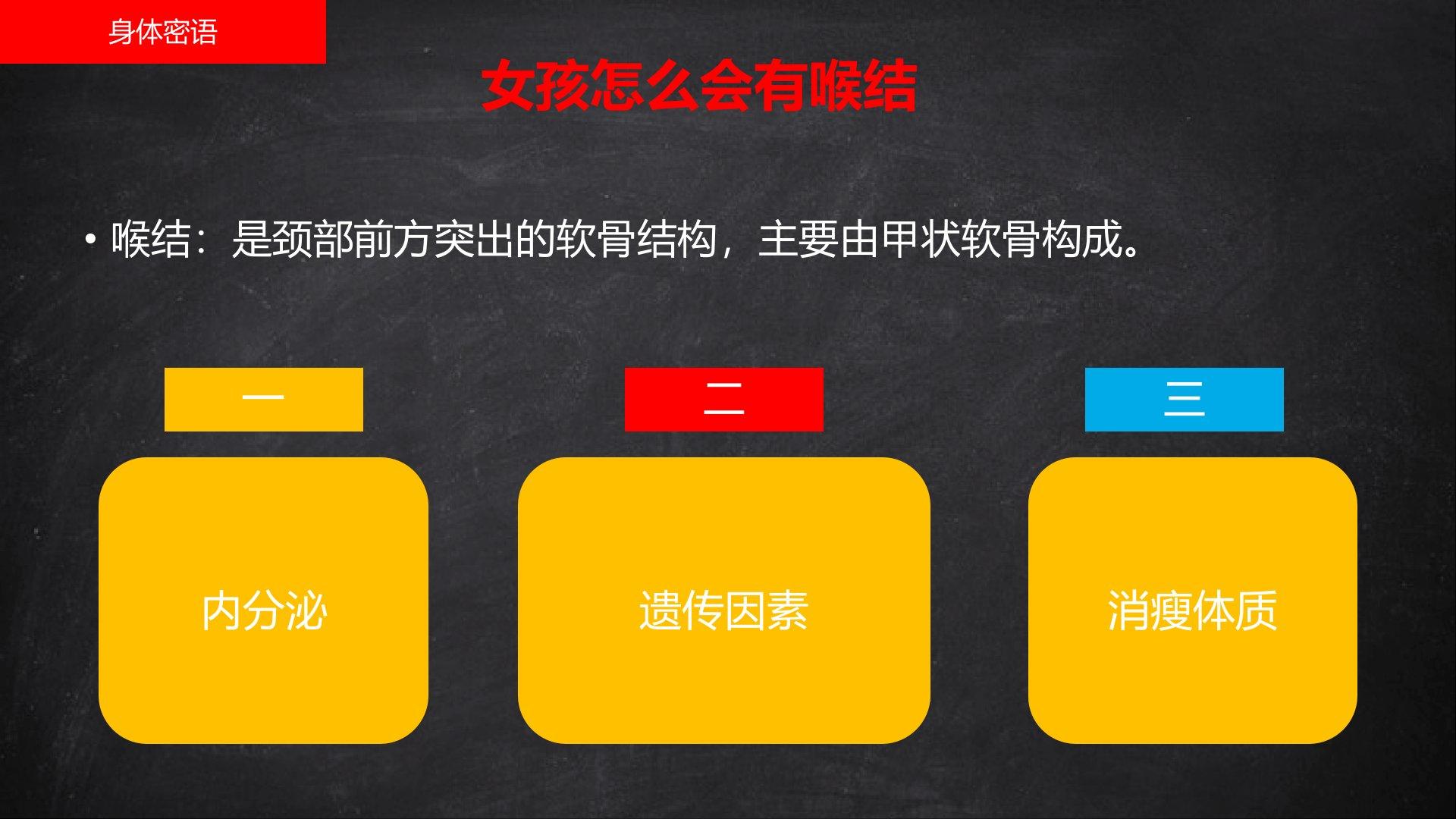 身体密语

女孩怎么会有喉结

• 喉结：是颈部前方突出的软骨结构，主要由甲状软骨构成。

一

内分泌

二

遗传因素

三

消瘦体质